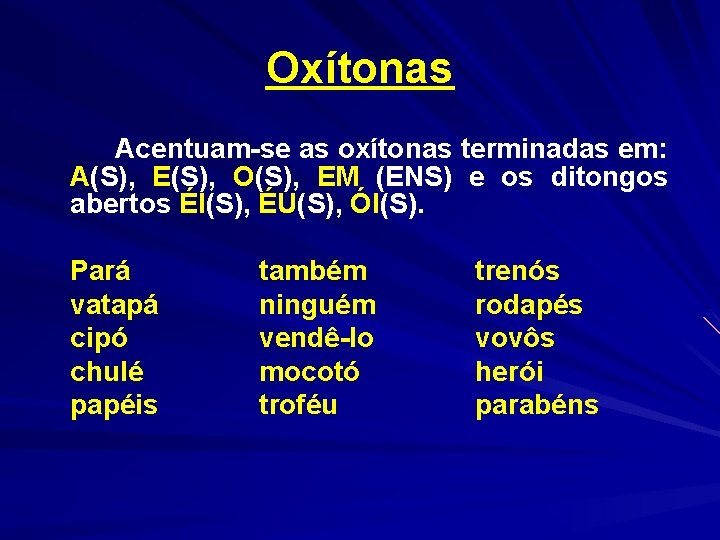 Oxítonas

Acentuam-se as oxítonas terminadas em: A(S), E(S), O(S), EM (ENS) e os ditongos abertos ÉI(S), ÉU(S), ÓI(S).

Pará
vatapá
cipó
chulé
papéis

também
ninguém
vendê-lo
mocotó
troféu

trenós
rodapés
vovôs
herói
parabéns